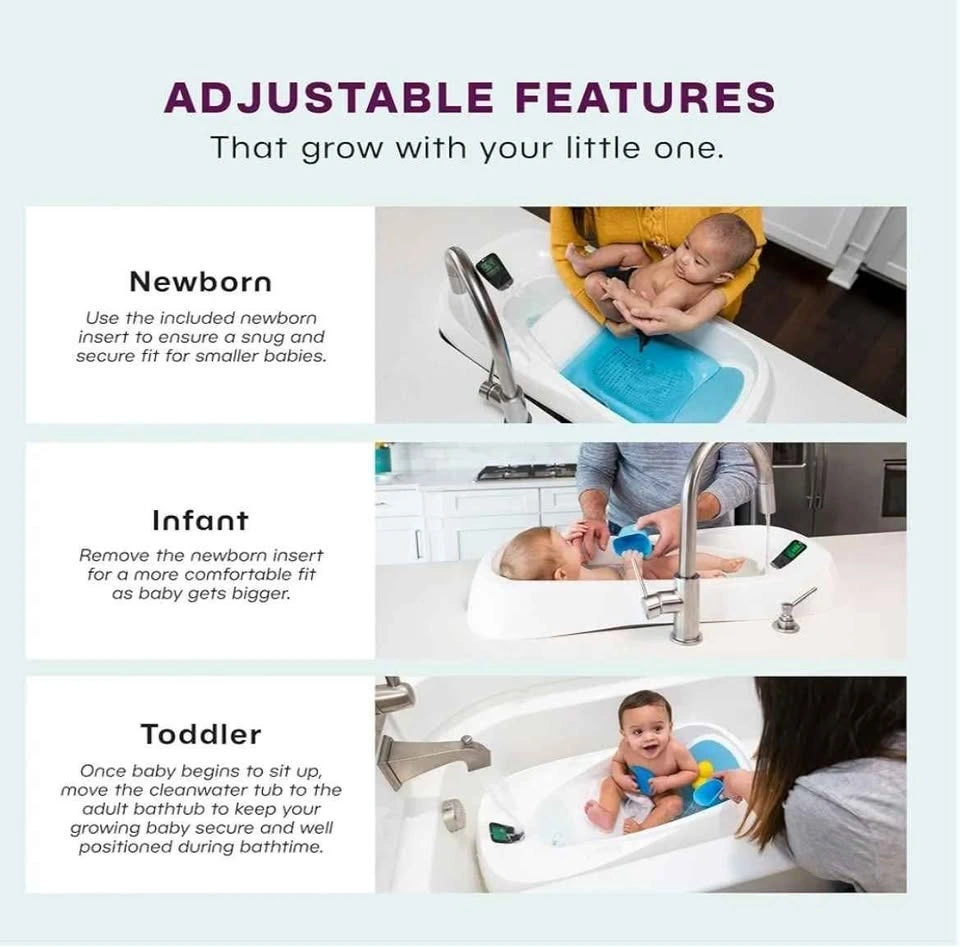 ADJUSTABLE FEATURES
That grow with your little one.

Newborn
Use the included newborn insert to ensure a snug and secure fit for smaller babies.

Infant
Remove the newborn insert for a more comfortable fit as baby gets bigger.

Toddler
Once baby begins to sit up, move the cleanwater tub to the adult bathtub to keep your growing baby secure and well positioned during bathtime.